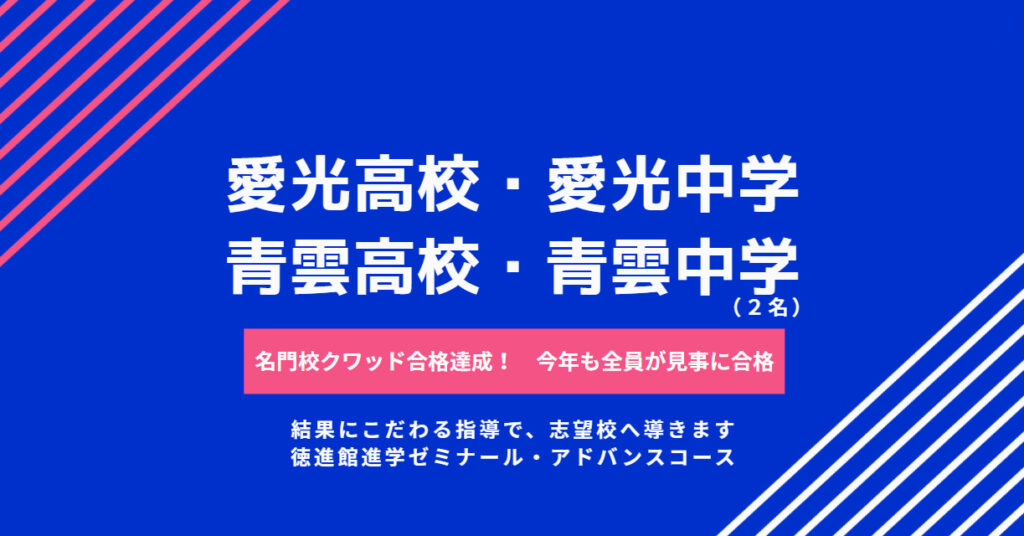 愛光高校・愛光中学
青雲高校・青雲中学
（２名）

名門校クワッド合格達成！　今年も全員が見事に合格

結果にこだわる指導で、志望校へ導きます
徳進館進学ゼミナール・アドバンスコース